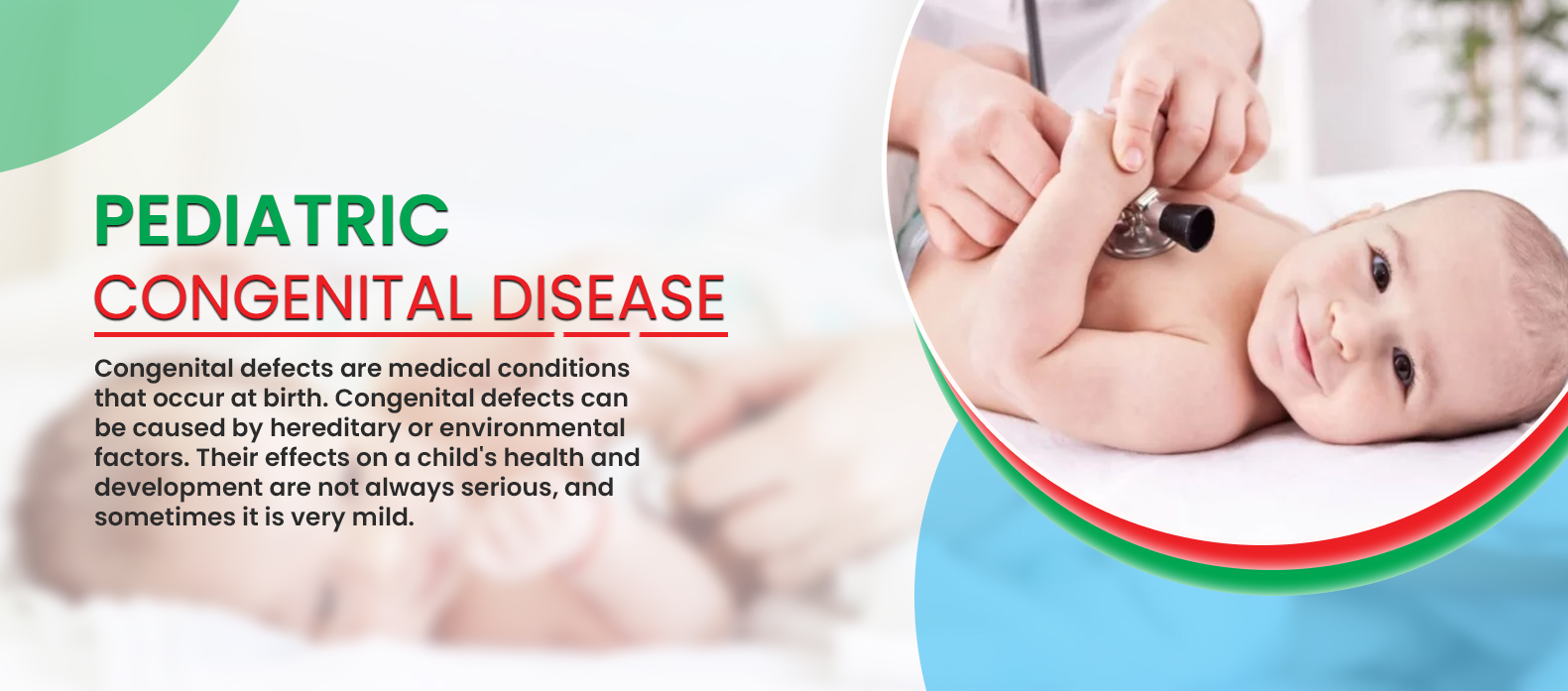 PEDIATRIC
CONGENITAL DISEASE

Congenital defects are medical conditions that occur at birth. Congenital defects can be caused by hereditary or environmental factors. Their effects on a child's health and development are not always serious, and sometimes it is very mild.